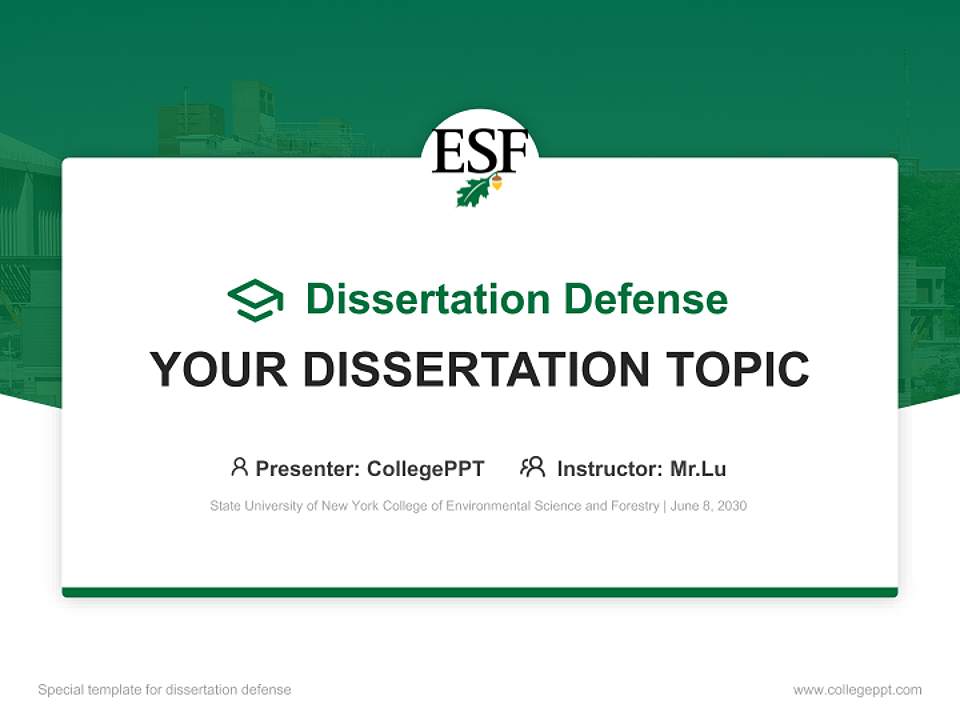 ESF

Dissertation Defense

YOUR DISSERTATION TOPIC

Presenter: CollegePPT Instructor: Mr.Lu

State University of New York College of Environmental Science and Forestry | June 8, 2030

Special template for dissertation defense

www.collegeppt.com